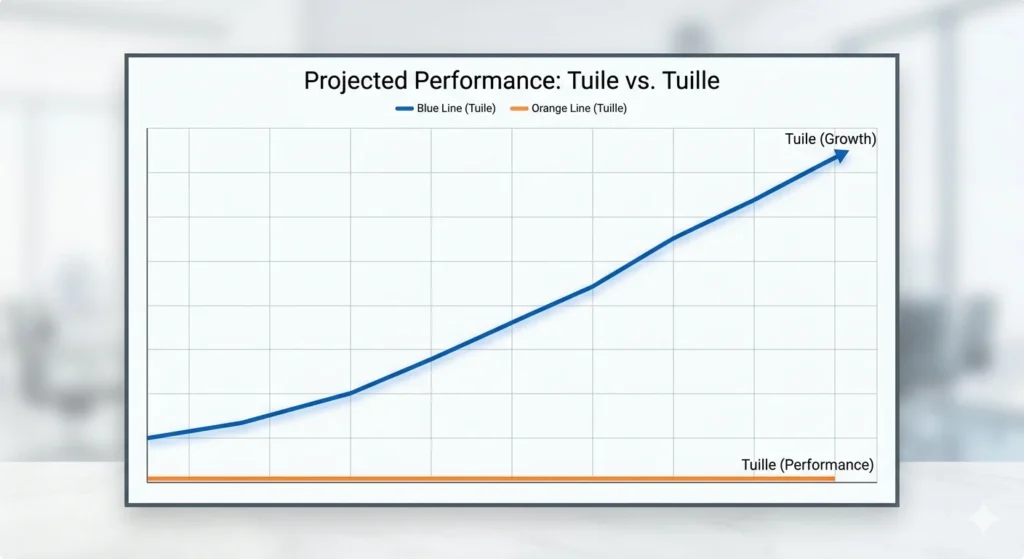 Projected Performance: Tuile vs. Tuille

Blue Line (Tuile) Orange Line (Tuille)

Tuile (Growth)

Tuille (Performance)